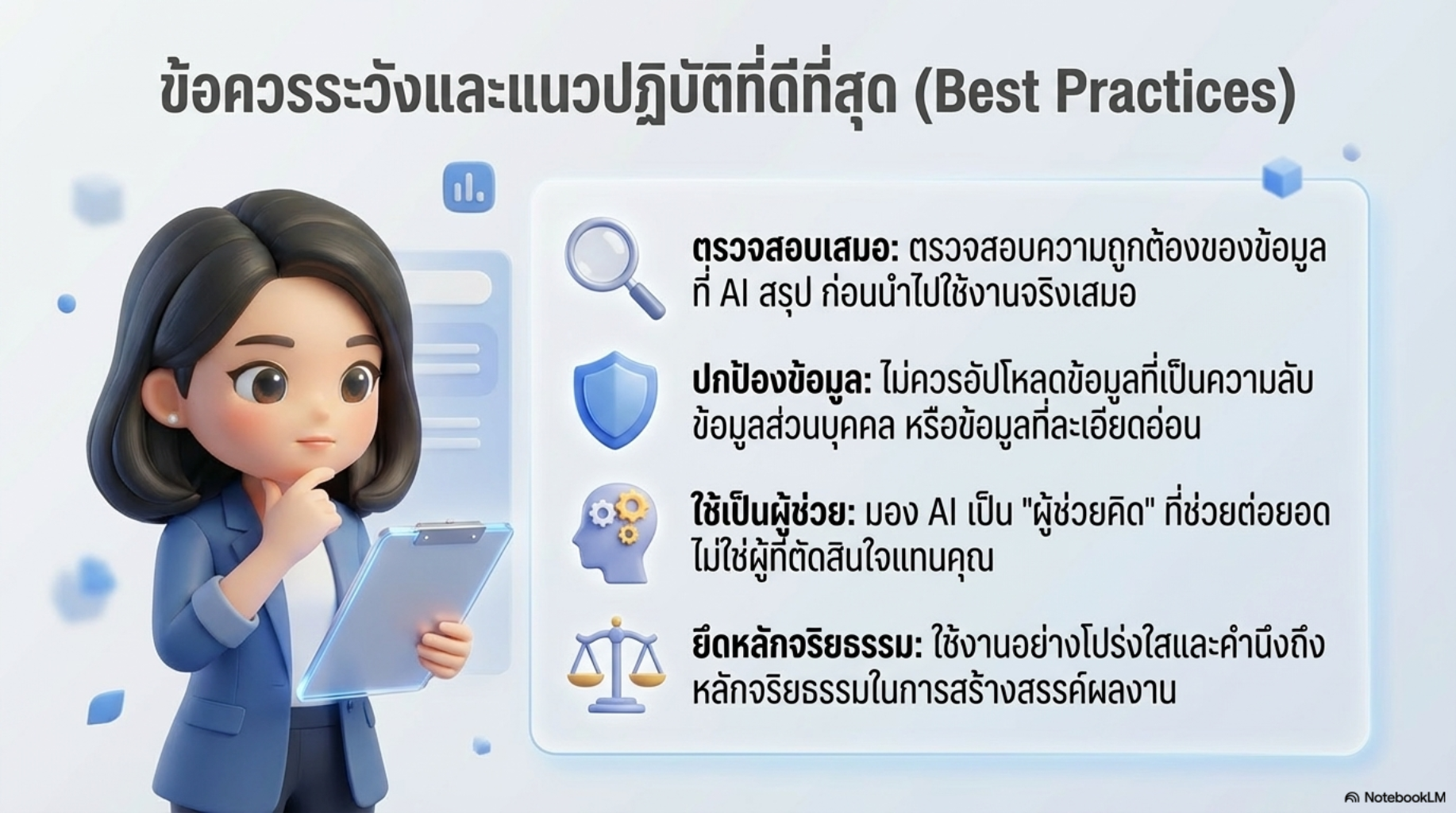 ข้อควรระวังและแนวปฏิบัติที่ดีที่สุด (Best Practices)

ตรวจสอบเสมอ: ตรวจสอบความถูกต้องของข้อมูลที่ AI สรุป ก่อนนำไปใช้งานจริงเสมอ

ปกป้องข้อมูล: ไม่ควรอัปโหลดข้อมูลที่เป็นความลับ ข้อมูลส่วนบุคคล หรือข้อมูลที่ละเอียดอ่อน

ใช้เป็นผู้ช่วย: มอง AI เป็น "ผู้ช่วยคิด" ที่ช่วยต่อยอด ไม่ใช่ผู้ที่ตัดสินใจแทนคุณ

ยึดหลักจริยธรรม: ใช้งานอย่างโปร่งใสและคำนึงถึงหลักจริยธรรมในการสร้างสรรค์ผลงาน

NotebookLM